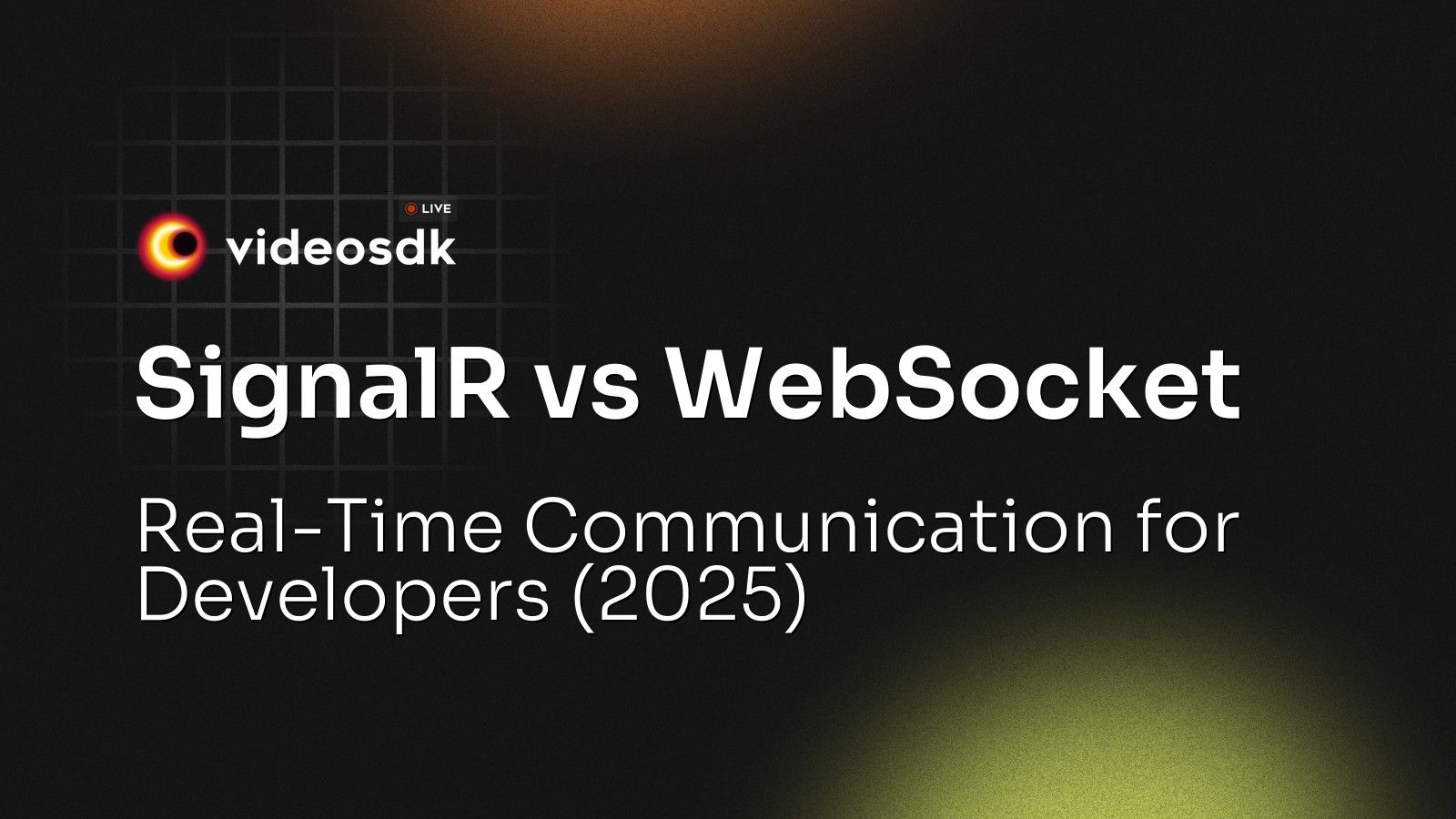 LIVE
videosdk

SignalR vs WebSocket

Real-Time Communication for Developers (2025)